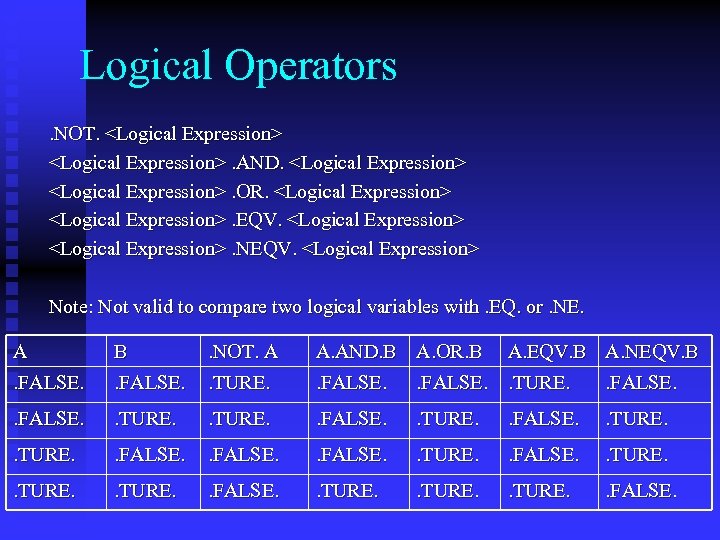 Logical Operators

.NOT. <Logical Expression>
<Logical Expression> .AND. <Logical Expression>
<Logical Expression> .OR. <Logical Expression>
<Logical Expression> .EQV. <Logical Expression>
<Logical Expression> .NEQV. <Logical Expression>

Note: Not valid to compare two logical variables with .EQ. or .NE.

| A | B | .NOT. A | A.AND.B | A.OR.B | A.EQV.B | A.NEQV.B |
|---|---|---|---|---|---|---|
| .FALSE. | .FALSE. | .TURE. | .FALSE. | .FALSE. | .TURE. | .FALSE. |
| .FALSE. | .TURE. | .TURE. | .FALSE. | .TURE. | .FALSE. | .TURE. |
| .TURE. | .FALSE. | .FALSE. | .FALSE. | .TURE. | .FALSE. | .TURE. |
| .TURE. | .TURE. | .FALSE. | .TURE. | .TURE. | .TURE. | .FALSE. |